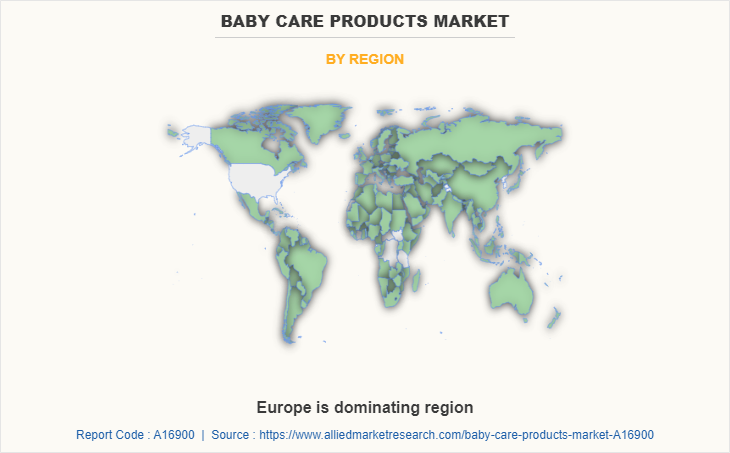 BABY CARE PRODUCTS MARKET

BY REGION

Europe is dominating region

Report Code : A16900 | Source : https://www.alliedmarketresearch.com/baby-care-products-market-A16900